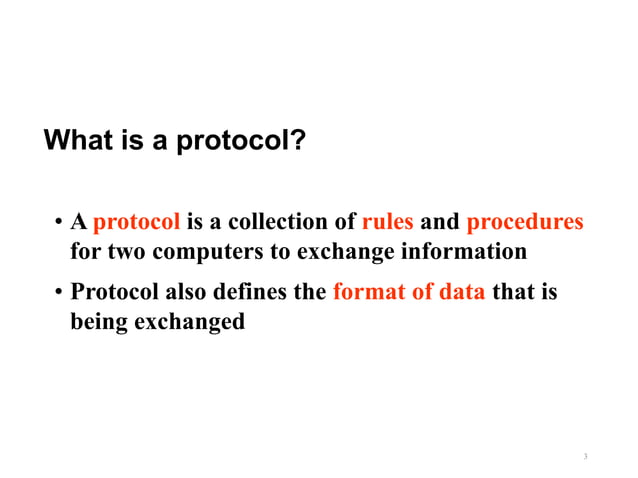 What is a protocol?

• A protocol is a collection of rules and procedures for two computers to exchange information

• Protocol also defines the format of data that is being exchanged

3